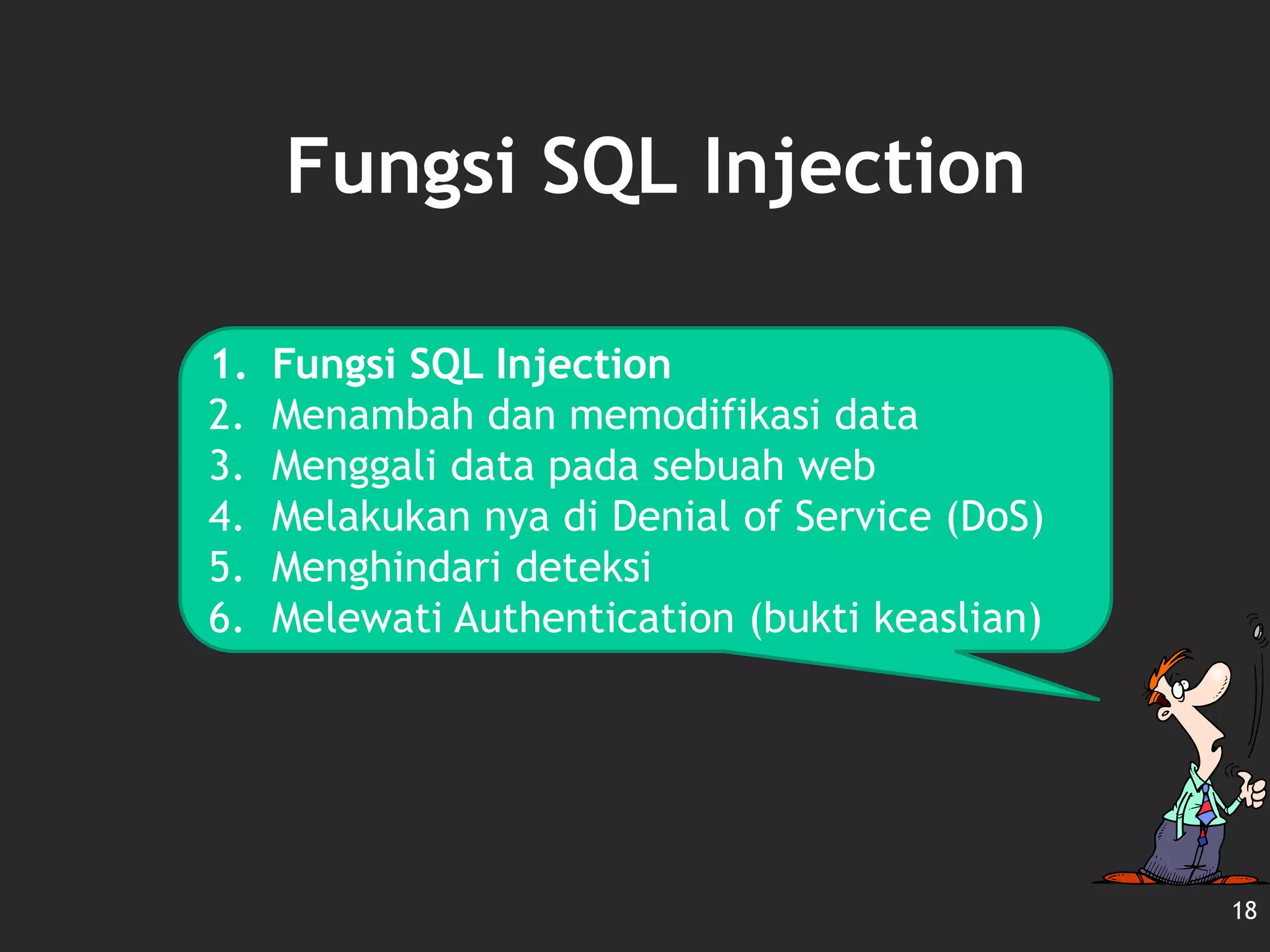 Fungsi SQL Injection

1. Fungsi SQL Injection
2. Menambah dan memodifikasi data
3. Menggali data pada sebuah web
4. Melakukan nya di Denial of Service (DoS)
5. Menghindari deteksi
6. Melewati Authentication (bukti keaslian)

18